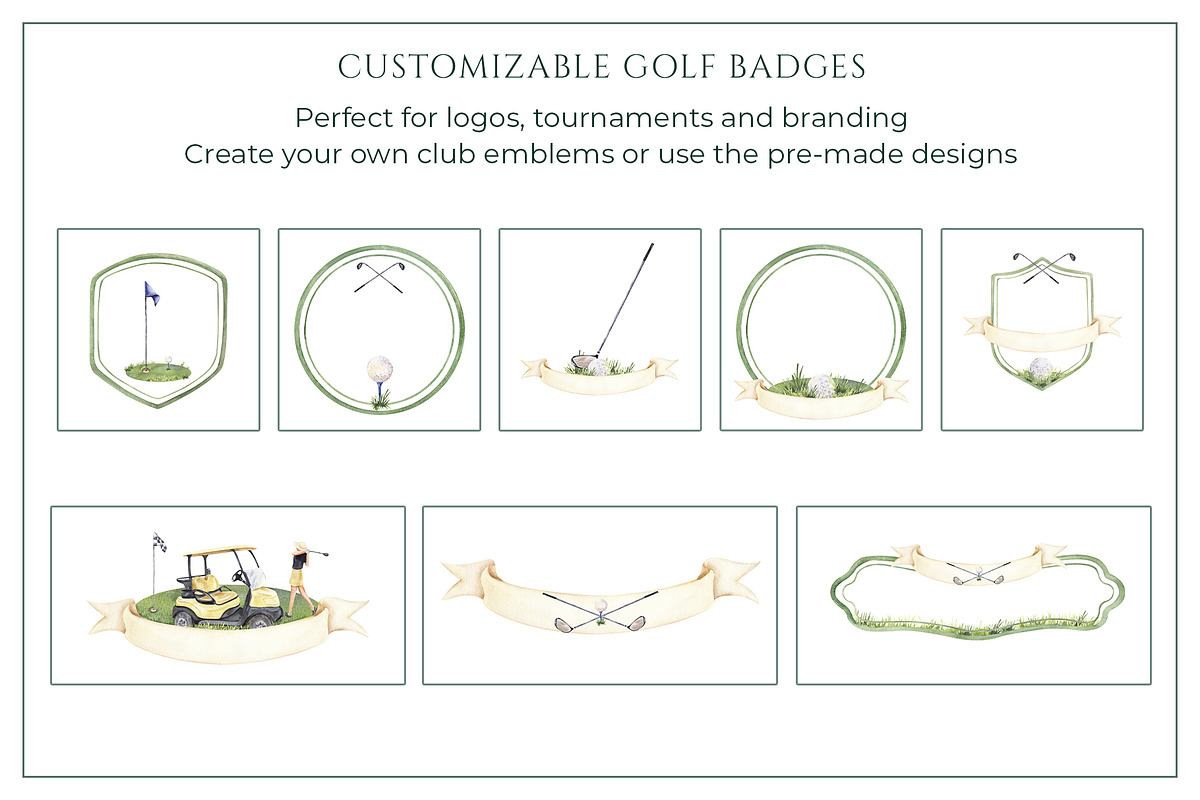 CUSTOMIZABLE GOLF BADGES

Perfect for logos, tournaments and branding
Create your own club emblems or use the pre-made designs